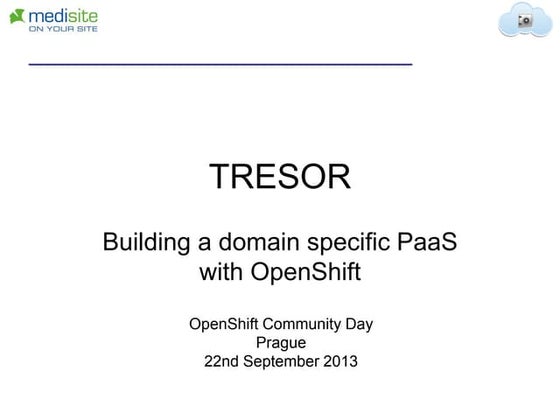 medisite
ON YOUR SITE

TRESOR

Building a domain specific PaaS with OpenShift

OpenShift Community Day
Prague
22nd September 2013